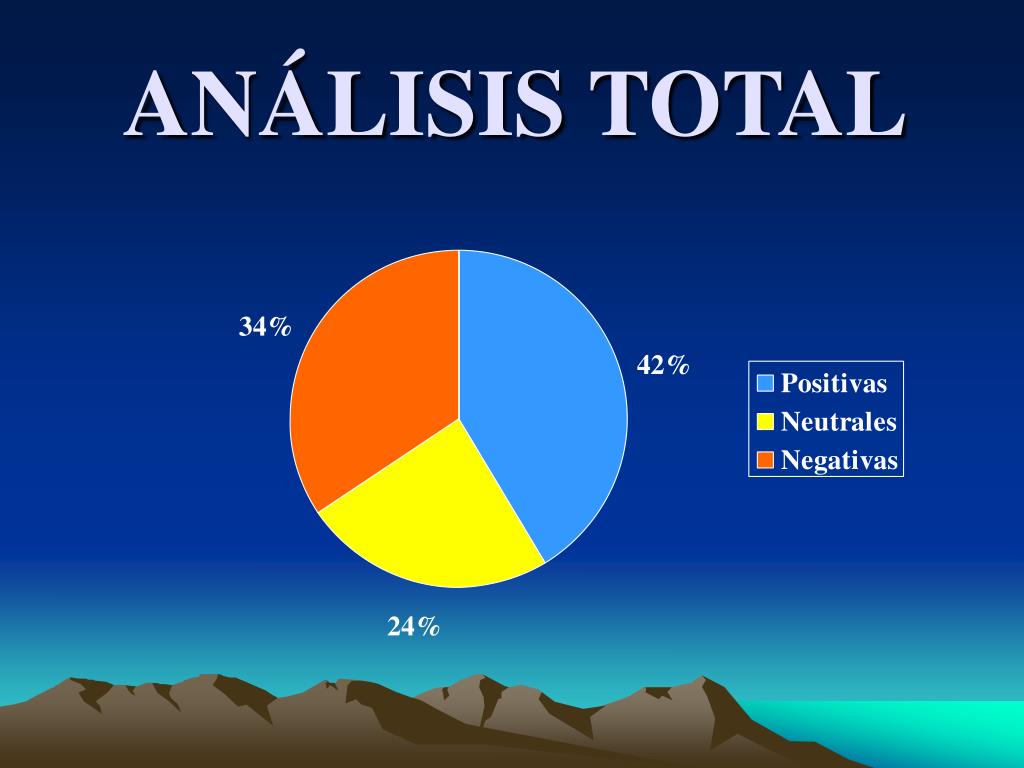 ANÁLISIS TOTAL

34%

42%

24%

Positivas
Neutrales
Negativas